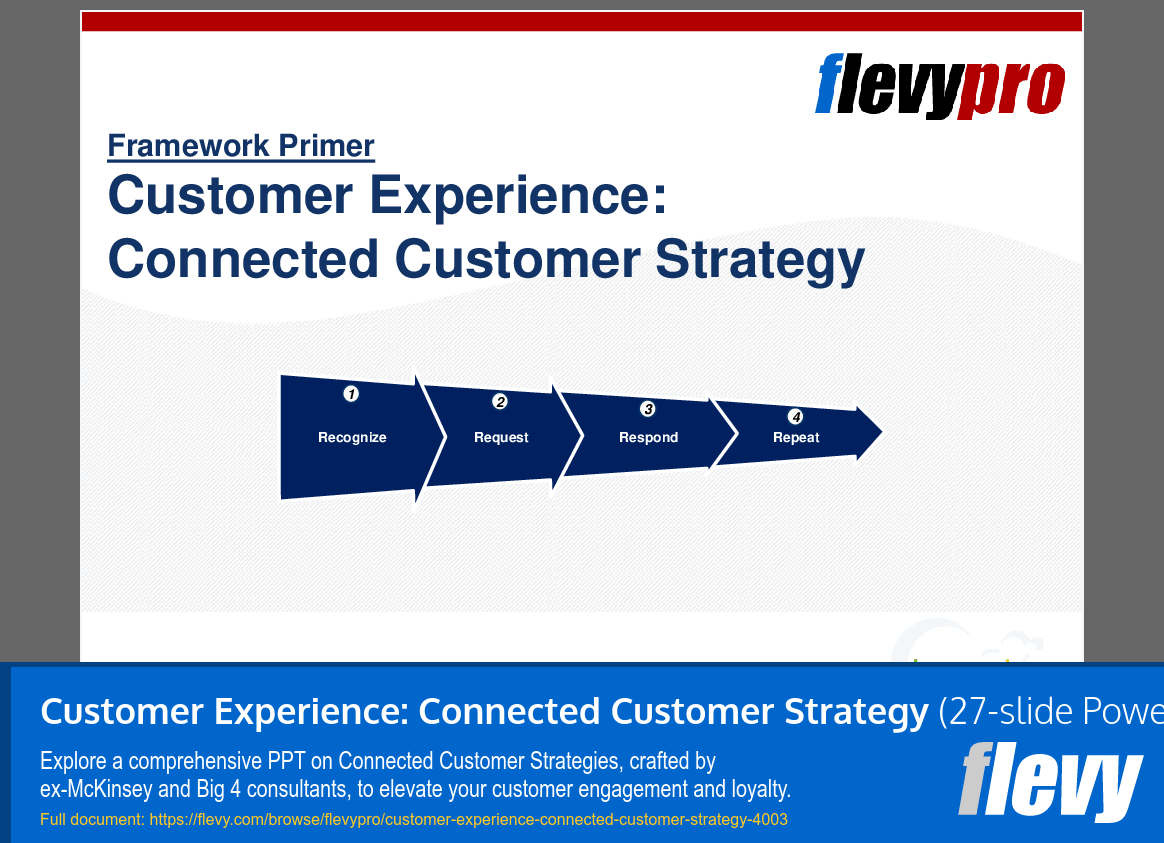 flevypro

Framework Primer

Customer Experience: Connected Customer Strategy

1 Recognize

2 Request

3 Respond

4 Repeat

Customer Experience: Connected Customer Strategy (27-slide Powe

Explore a comprehensive PPT on Connected Customer Strategies, crafted by ex-McKinsey and Big 4 consultants, to elevate your customer engagement and loyalty.

Full document: https://flevy.com/browse/flevypro/customer-experience-connected-customer-strategy-4003

flevy